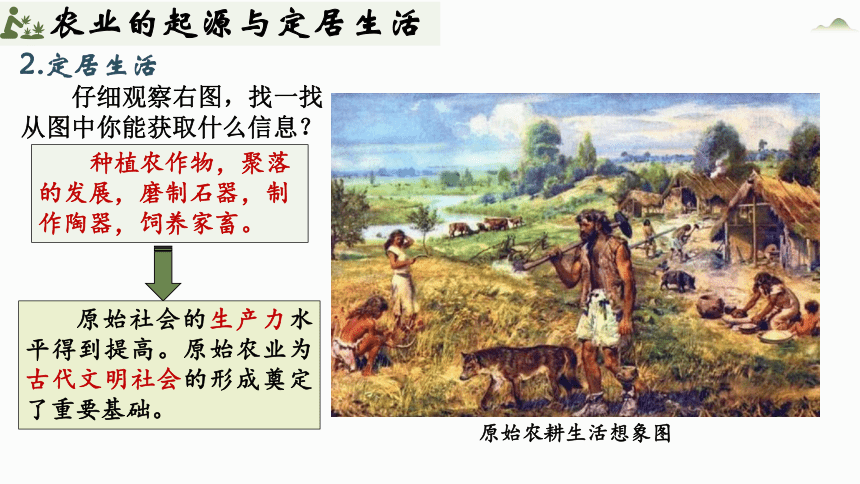 农业的起源与定居生活

2.定居生活

仔细观察右图，找一找从图中你能获取什么信息？

种植农作物，聚落的发展，磨制石器，制作陶器，饲养家畜。

原始社会的生产力水平得到提高。原始农业为古代文明社会的形成奠定了重要基础。

原始农耕生活想象图